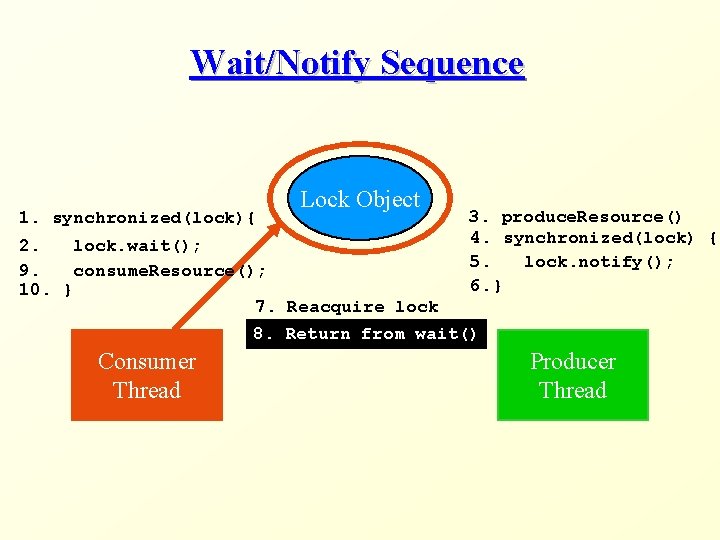 Wait/Notify Sequence

Lock Object

1. synchronized(lock){
2.   lock.wait();
9.   consumeResource();
10. }

3. produceResource()
4. synchronized(lock) {
5.   lock.notify();
6.}

7. Reacquire lock
8. Return from wait()

Consumer Thread

Producer Thread